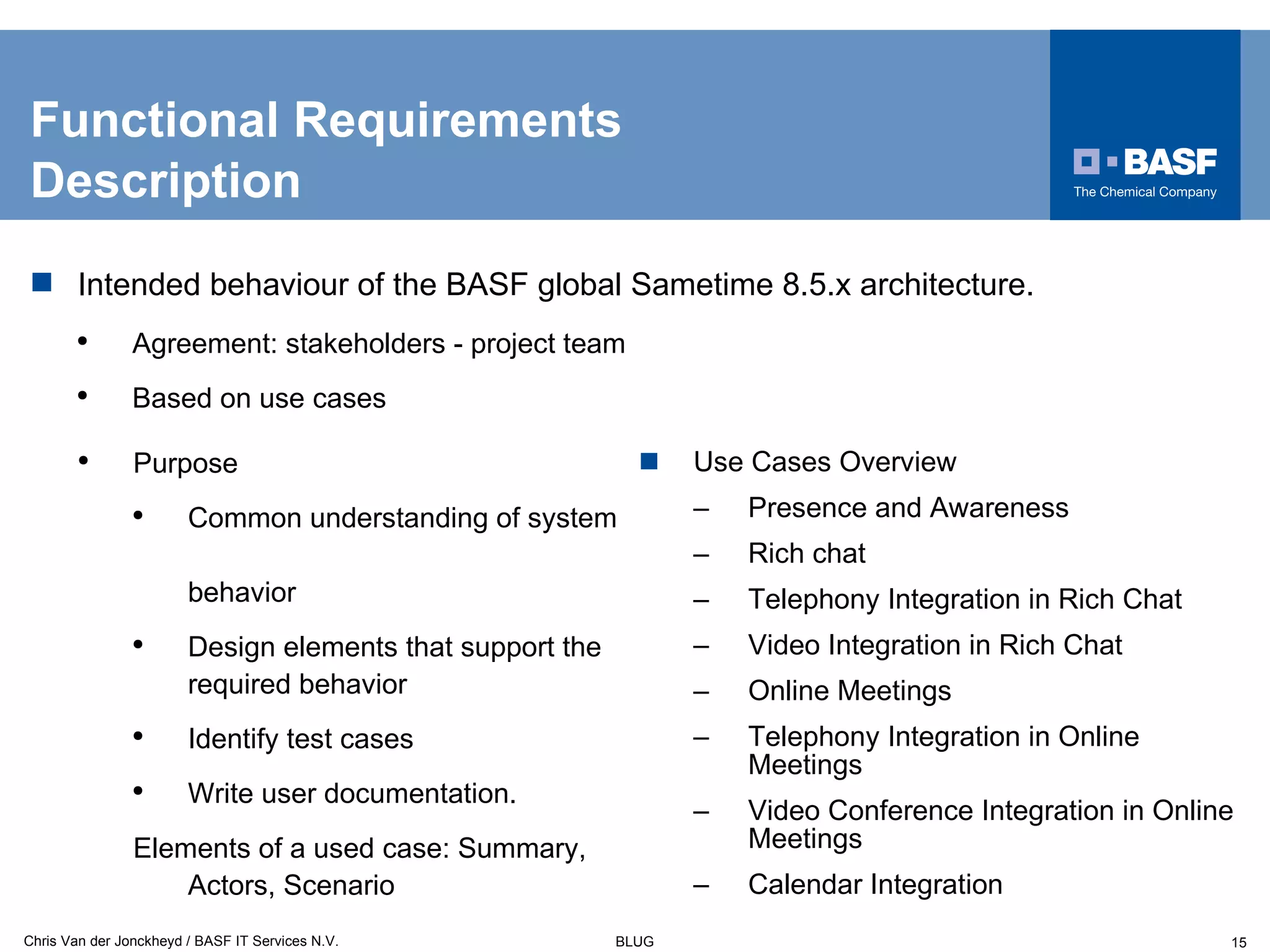 Functional Requirements Description

BASF
The Chemical Company

■ Intended behaviour of the BASF global Sametime 8.5.x architecture.

• Agreement: stakeholders - project team

• Based on use cases

• Purpose

• Common understanding of system

behavior

• Design elements that support the required behavior

• Identify test cases

• Write user documentation.

Elements of a used case: Summary, Actors, Scenario

■ Use Cases Overview

– Presence and Awareness

– Rich chat

– Telephony Integration in Rich Chat

– Video Integration in Rich Chat

– Online Meetings

– Telephony Integration in Online Meetings

– Video Conference Integration in Online Meetings

– Calendar Integration

Chris Van der Jonckheyd / BASF IT Services N.V.

BLUG

15